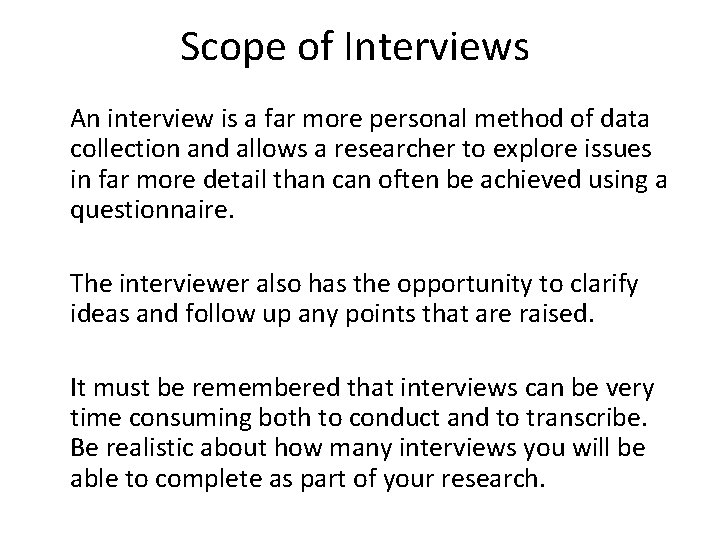 Scope of Interviews

An interview is a far more personal method of data collection and allows a researcher to explore issues in far more detail than can often be achieved using a questionnaire.

The interviewer also has the opportunity to clarify ideas and follow up any points that are raised.

It must be remembered that interviews can be very time consuming both to conduct and to transcribe. Be realistic about how many interviews you will be able to complete as part of your research.